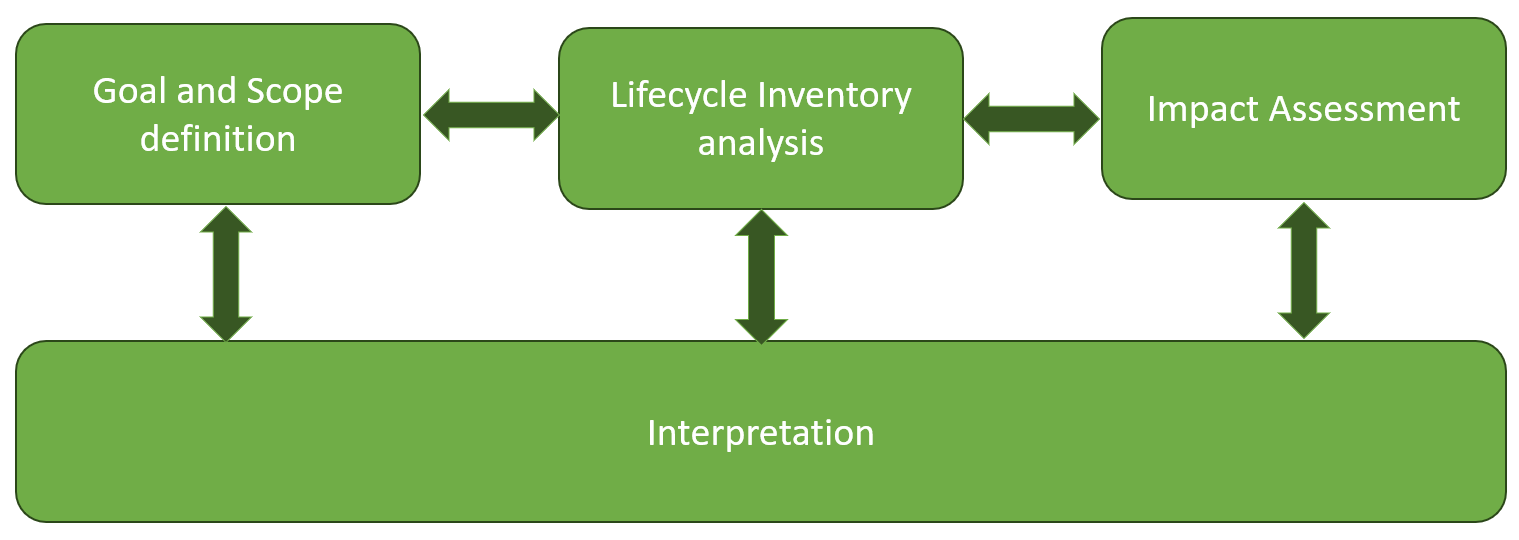 Goal and Scope definition

Lifecycle Inventory analysis

Impact Assessment

Interpretation